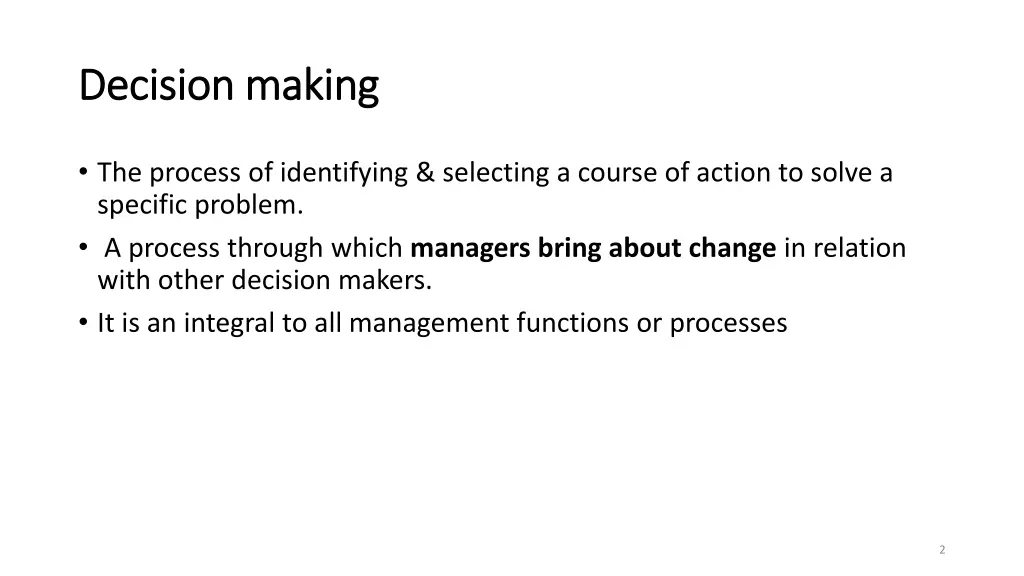 Decision making

• The process of identifying & selecting a course of action to solve a specific problem.
• A process through which managers bring about change in relation with other decision makers.
• It is an integral to all management functions or processes

2